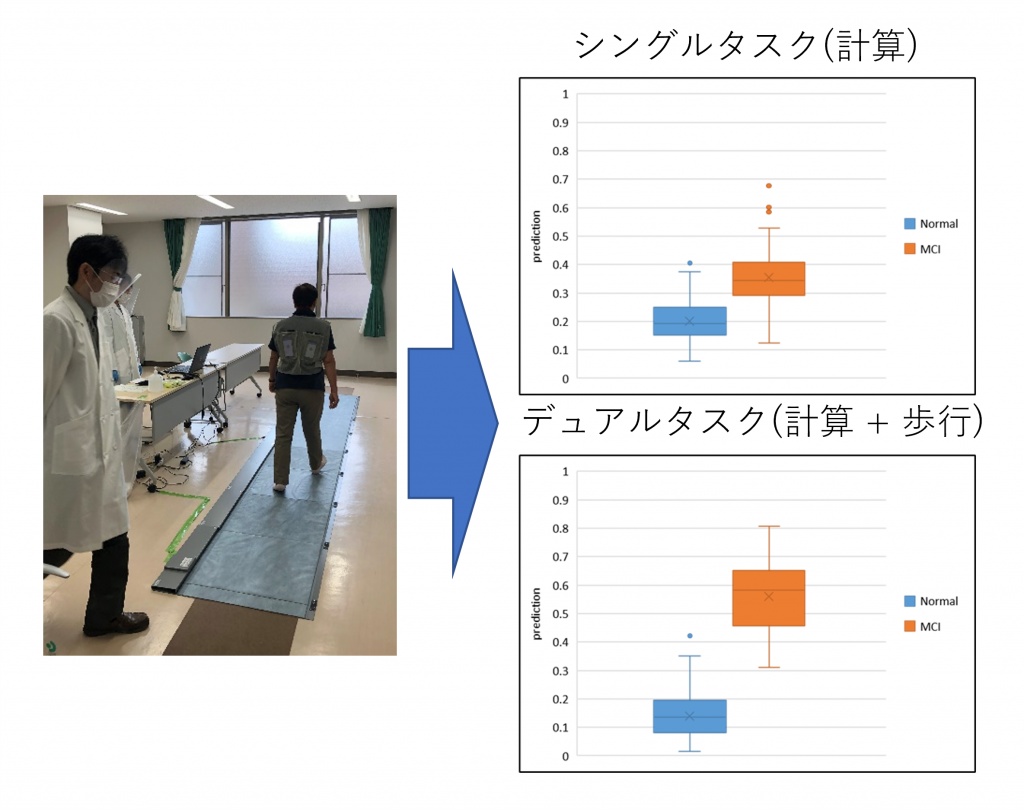 シングルタスク(計算)

1
0.9
0.8
0.7
0.6
0.5
0.4
0.3
0.2
0.1
0

prediction

Normal
MCI

デュアルタスク(計算 + 歩行)

1
0.9
0.8
0.7
0.6
0.5
0.4
0.3
0.2
0.1
0

prediction

Normal
MCI